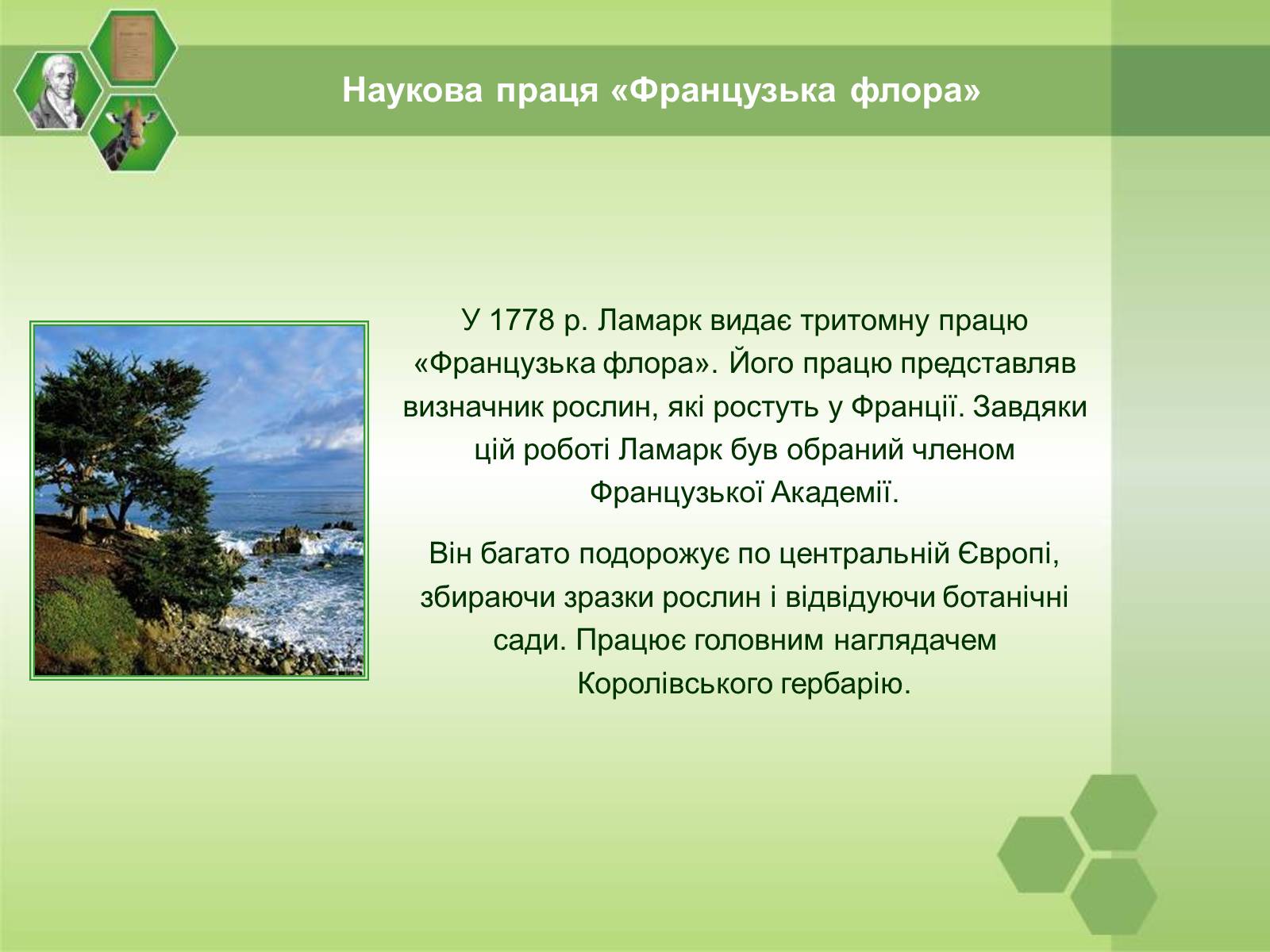 Наукова праця «Французька флора»

У 1778 р. Ламарк видає тритомну працю «Французька флора». Його працю представляв визначник рослин, які ростуть у Франції. Завдяки цій роботі Ламарк був обраний членом Французької Академії.

Він багато подорожує по центральній Європі, збираючи зразки рослин і відвідуючи ботанічні сади. Працює головним наглядачем Королівського гербарію.